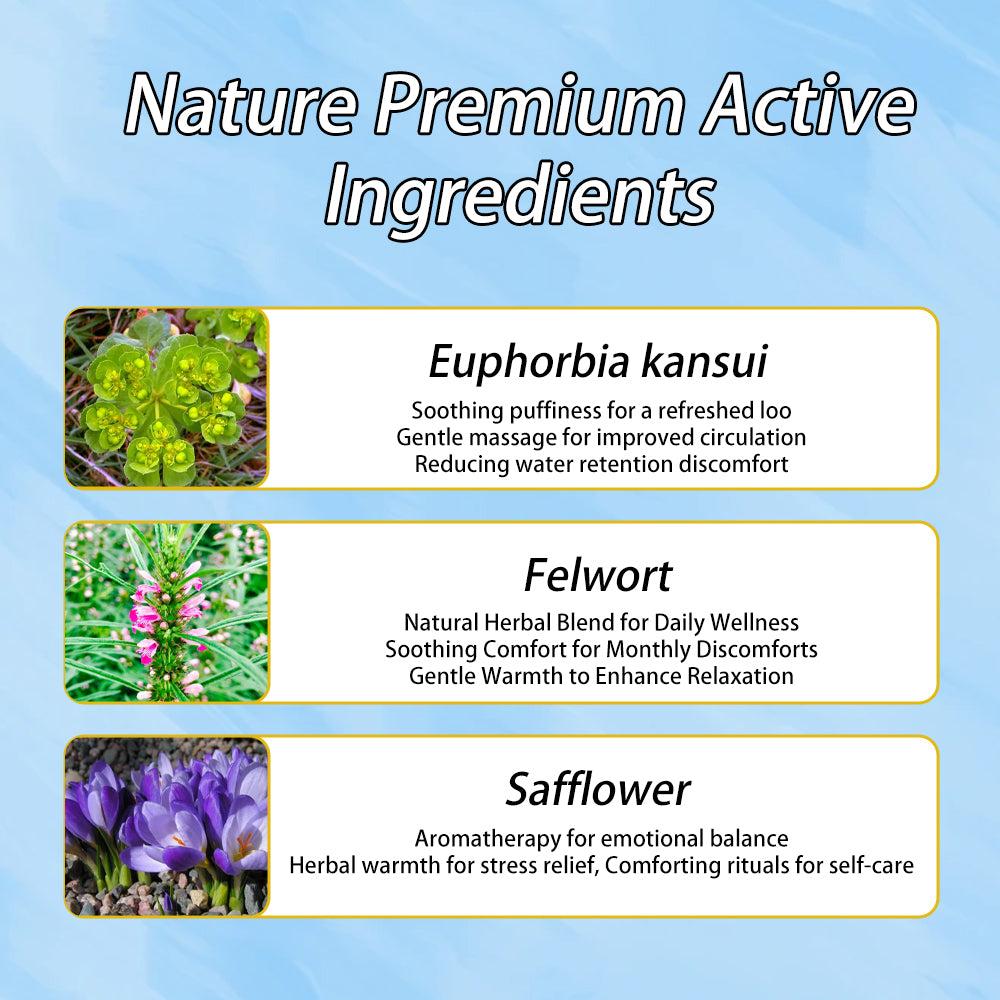 Nature Premium Active Ingredients

Euphorbia kansui

Soothing puffiness for a refreshed loo
Gentle massage for improved circulation
Reducing water retention discomfort

Felwort

Natural Herbal Blend for Daily Wellness
Soothing Comfort for Monthly Discomforts
Gentle Warmth to Enhance Relaxation

Safflower

Aromatherapy for emotional balance
Herbal warmth for stress relief, Comforting rituals for self-care